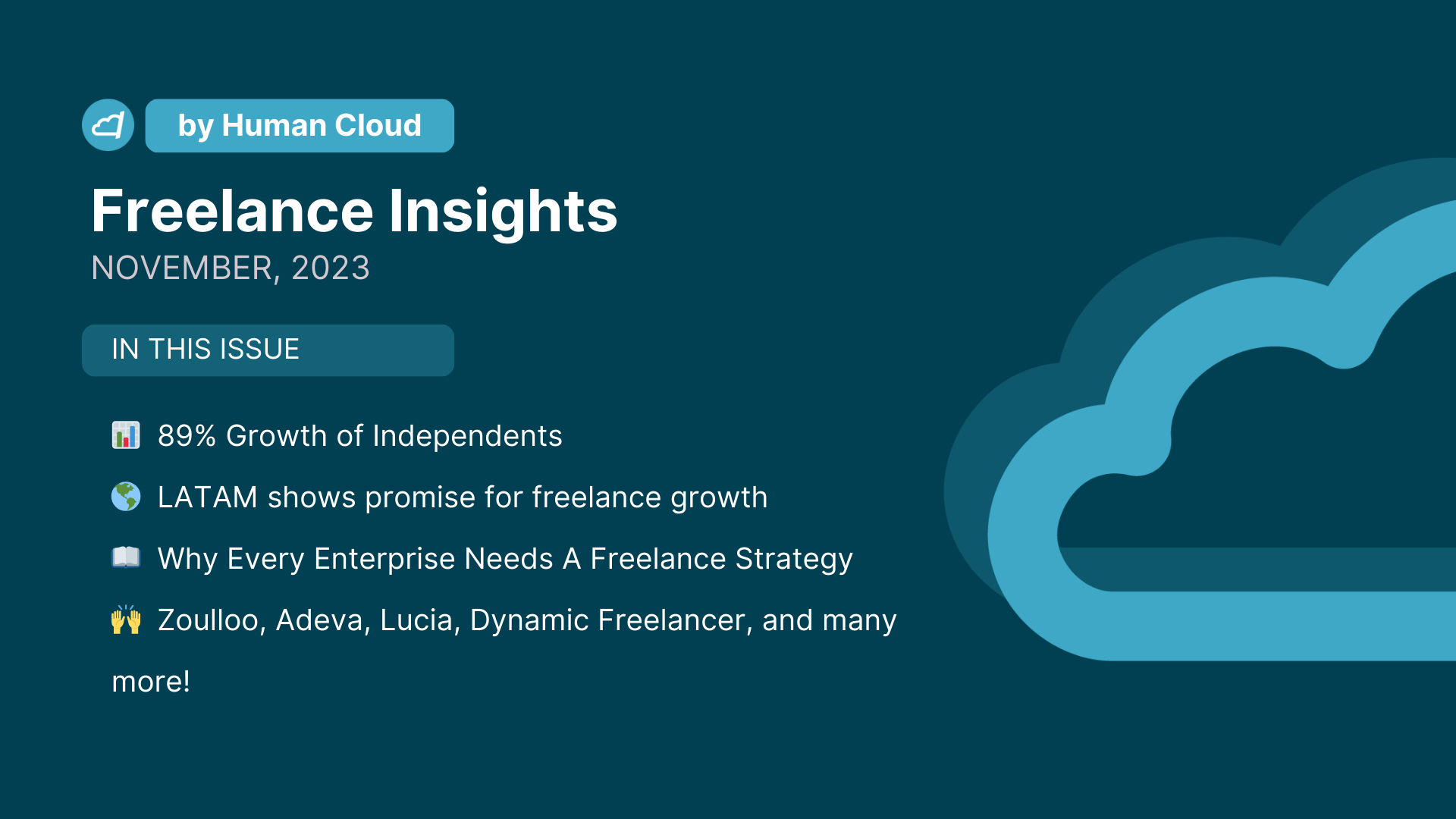 by Human Cloud

Freelance Insights

NOVEMBER, 2023

IN THIS ISSUE

📊 89% Growth of Independents

🌎 LATAM shows promise for freelance growth

📖 Why Every Enterprise Needs A Freelance Strategy

🙌 Zoulloo, Adeva, Lucia, Dynamic Freelancer, and many more!